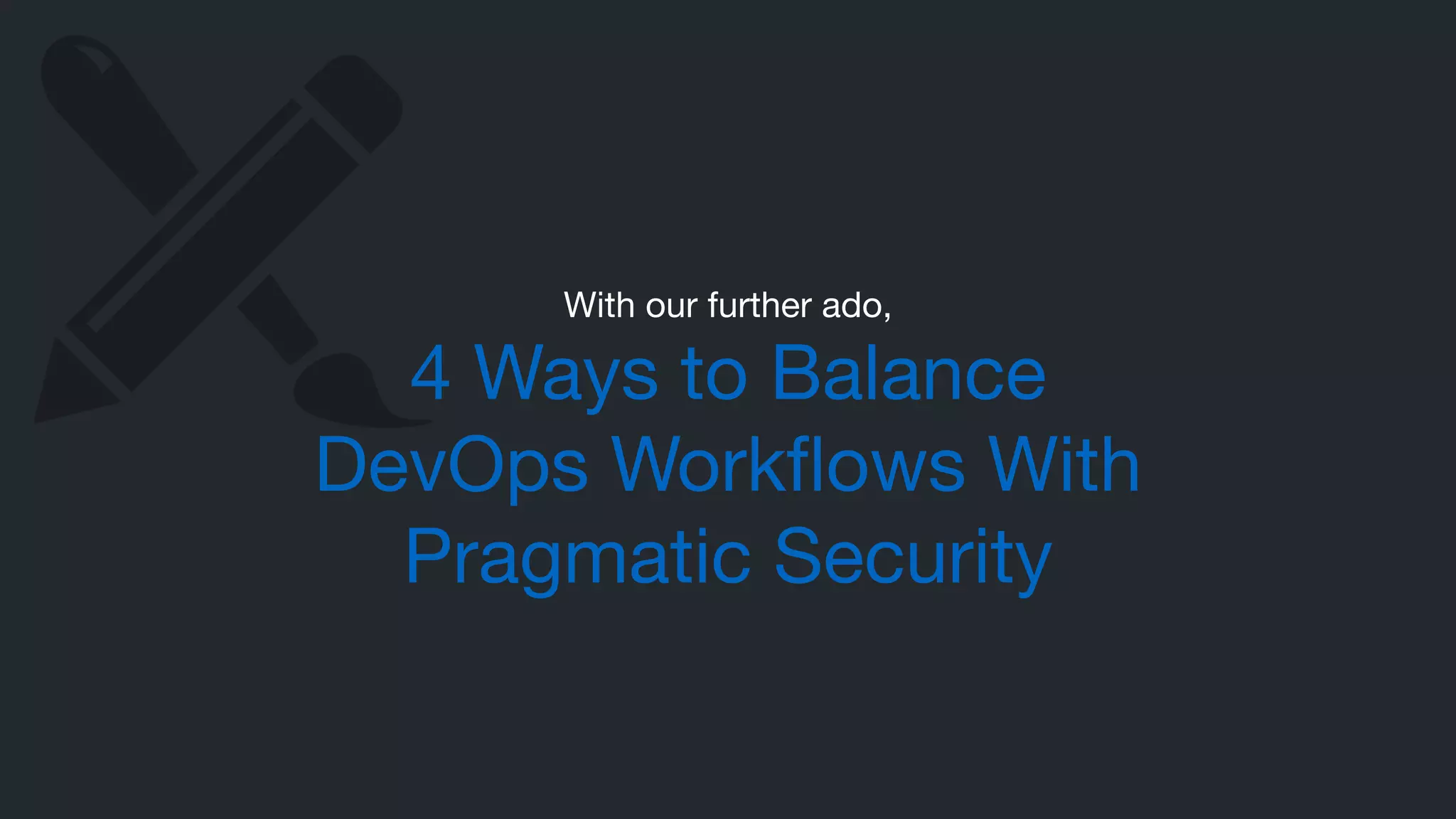 With our further ado,

4 Ways to Balance DevOps Workflows With Pragmatic Security